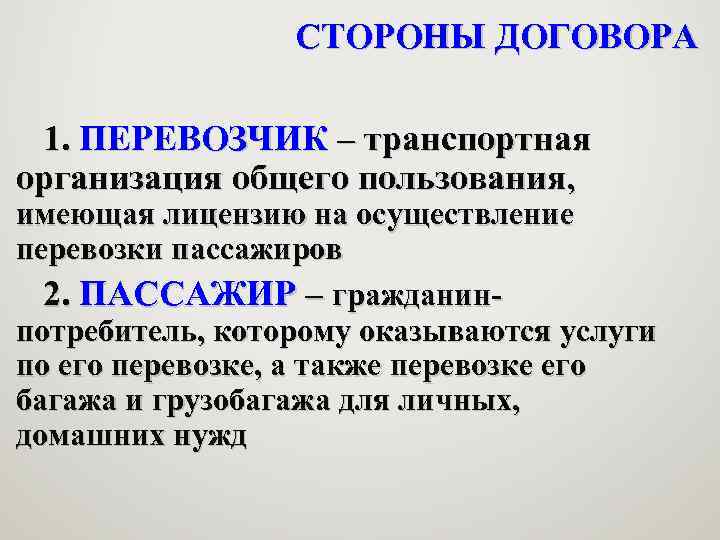 СТОРОНЫ ДОГОВОРА

1. ПЕРЕВОЗЧИК – транспортная организация общего пользования, имеющая лицензию на осуществление перевозки пассажиров

2. ПАССАЖИР – гражданин-потребитель, которому оказываются услуги по его перевозке, а также перевозке его багажа и грузобагажа для личных, домашних нужд